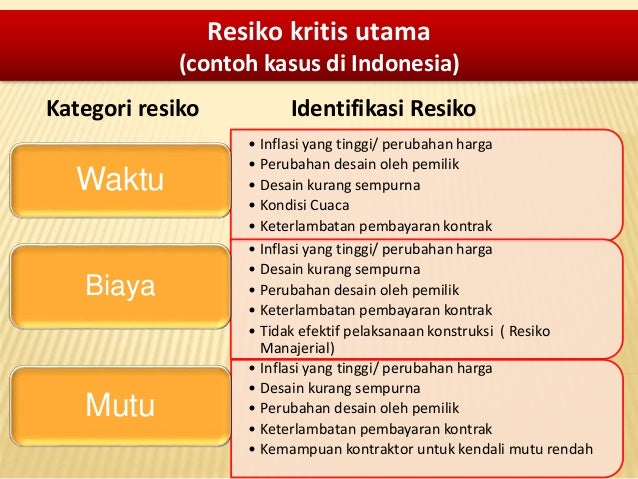 Resiko kritis utama
(contoh kasus di Indonesia)

Kategori resiko

Identifikasi Resiko

Waktu

• Inflasi yang tinggi/ perubahan harga
• Perubahan desain oleh pemilik
• Desain kurang sempurna
• Kondisi Cuaca
• Keterlambatan pembayaran kontrak

Biaya

• Inflasi yang tinggi/ perubahan harga
• Desain kurang sempurna
• Perubahan desain oleh pemilik
• Keterlambatan pembayaran kontrak
• Tidak efektif pelaksanaan konstruksi ( Resiko Manajerial)

Mutu

• Inflasi yang tinggi/ perubahan harga
• Desain kurang sempurna
• Perubahan desain oleh pemilik
• Keterlambatan pembayaran kontrak
• Kemampuan kontraktor untuk kendali mutu rendah